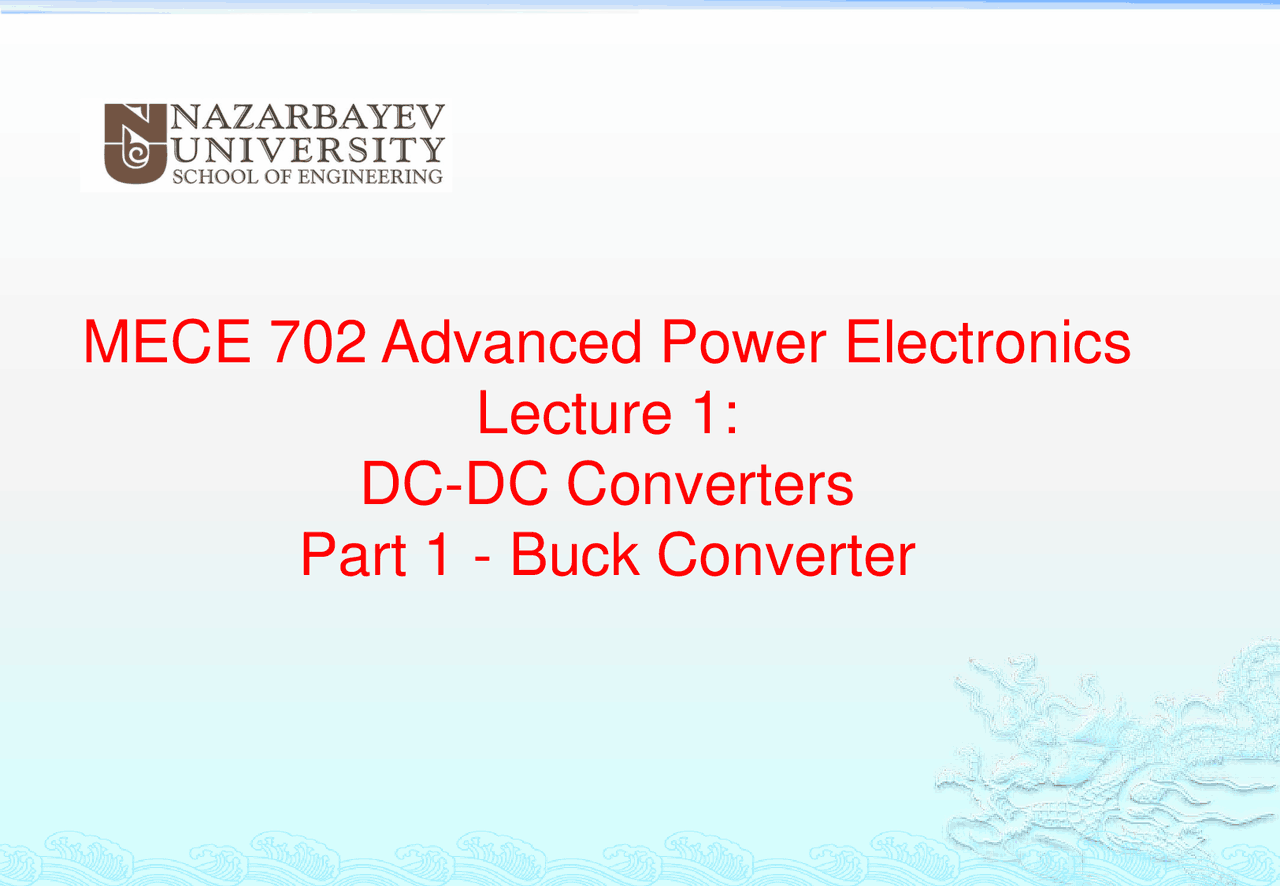 NAZARBAYEV
UNIVERSITY
SCHOOL OF ENGINEERING

MECE 702 Advanced Power Electronics
Lecture 1:
DC-DC Converters
Part 1 - Buck Converter